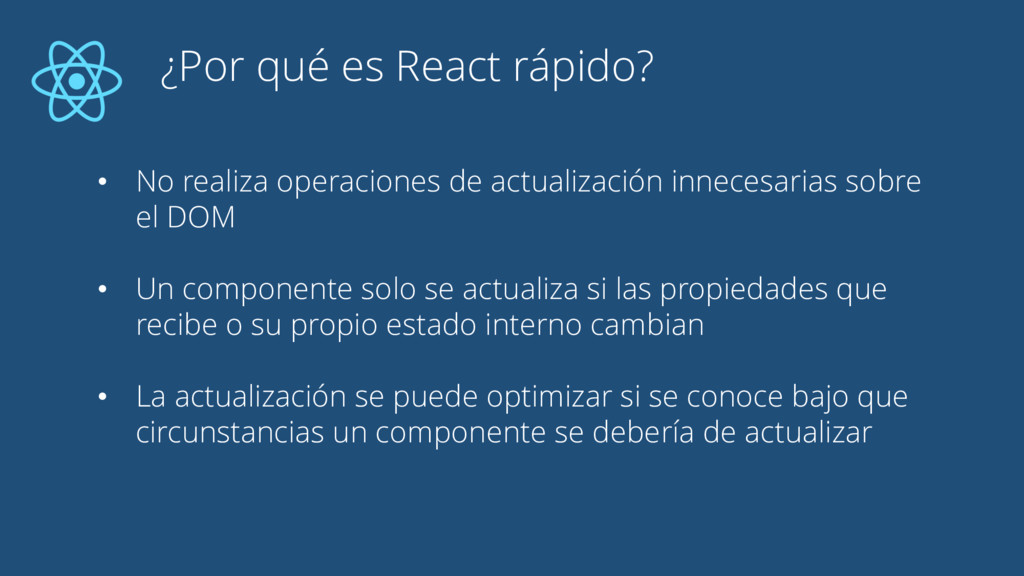 ¿Por qué es React rápido?

• No realiza operaciones de actualización innecesarias sobre el DOM

• Un componente solo se actualiza si las propiedades que recibe o su propio estado interno cambian

• La actualización se puede optimizar si se conoce bajo que circunstancias un componente se debería de actualizar